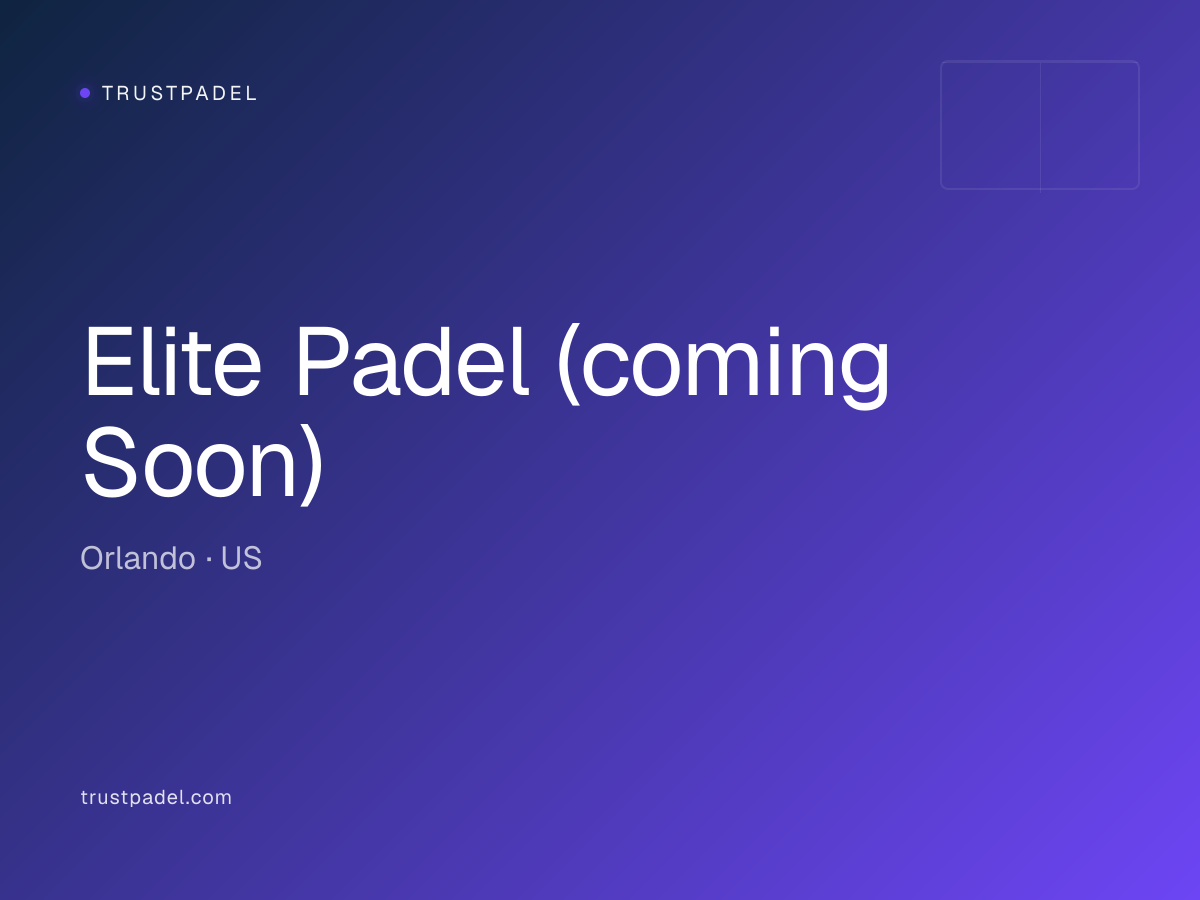 TRUSTPADEL

Elite Padel (coming Soon)

Orlando · US

trustpadel.com